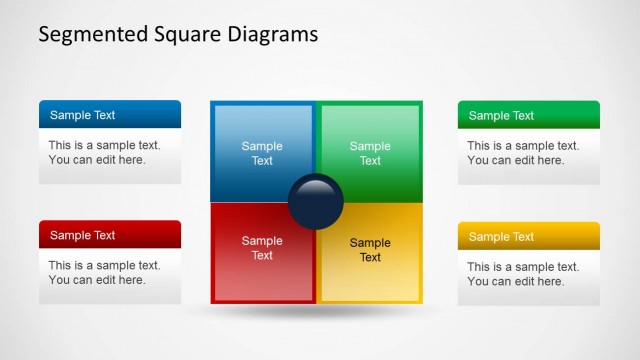 Segmented Square Diagrams

Sample Text

This is a sample text. You can edit here.

Sample Text

This is a sample text. You can edit here.

Sample Text

Sample Text

Sample Text

Sample Text

Sample Text

This is a sample text. You can edit here.

Sample Text

This is a sample text. You can edit here.